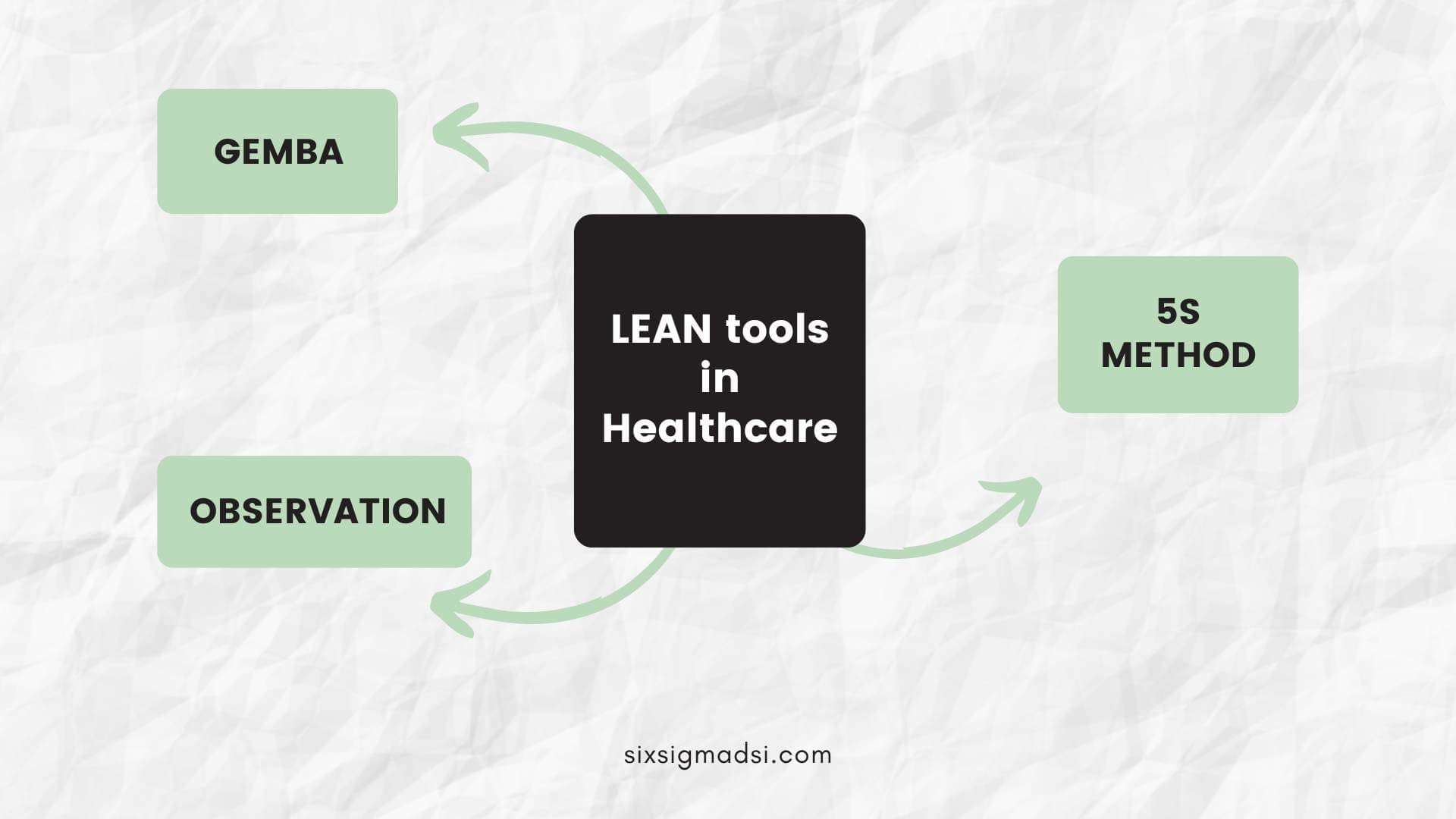 GEMBA

LEAN tools in Healthcare

5S METHOD

OBSERVATION

sixsigmadsi.com